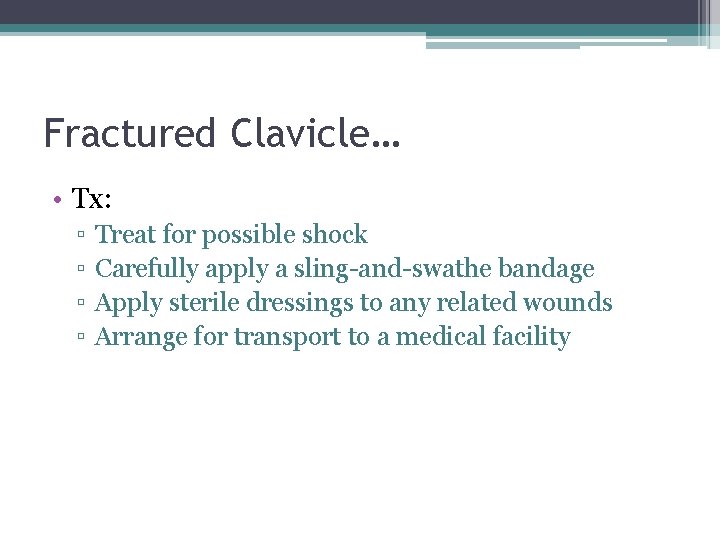 Fractured Clavicle…

• Tx:
▫ Treat for possible shock
▫ Carefully apply a sling-and-swathe bandage
▫ Apply sterile dressings to any related wounds
▫ Arrange for transport to a medical facility